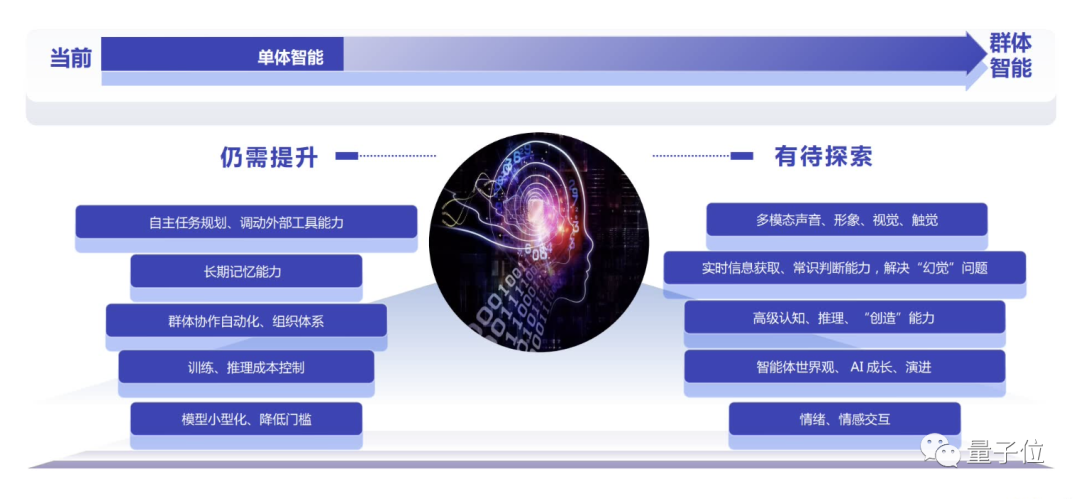 当前

单体智能

群体智能

仍需提升

自主任务规划、调动外部工具能力

长期记忆能力

群体协作自动化、组织体系

训练、推理成本控制

模型小型化、降低门槛

有待探索

多模态声音、形象、视觉、触觉

实时信息获取、常识判断能力，解决“幻觉”问题

高级认知、推理、“创造”能力

智能体世界观、AI 成长、演进

情绪、情感交互

量子位